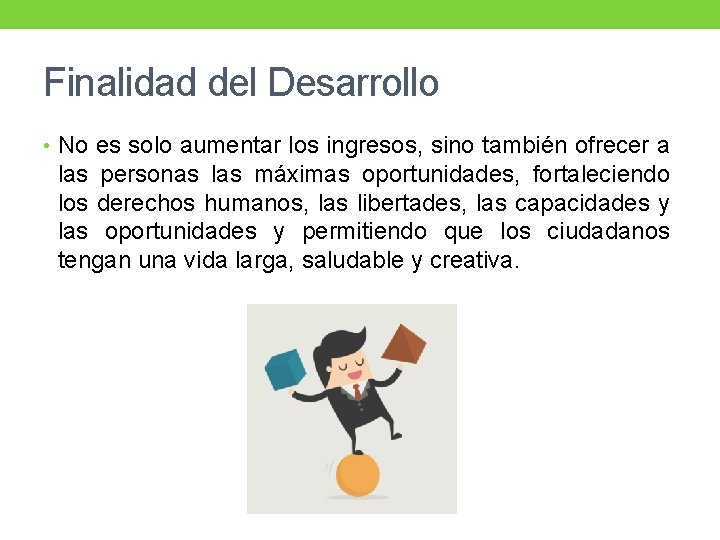 Finalidad del Desarrollo

• No es solo aumentar los ingresos, sino también ofrecer a las personas las máximas oportunidades, fortaleciendo los derechos humanos, las libertades, las capacidades y las oportunidades y permitiendo que los ciudadanos tengan una vida larga, saludable y creativa.